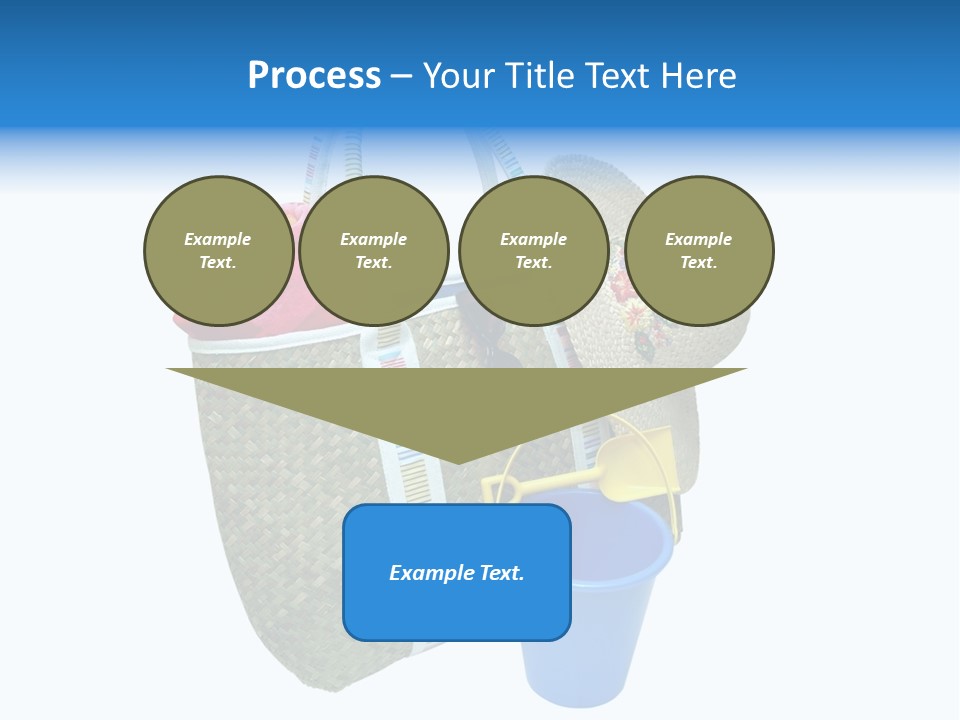 Process – Your Title Text Here

Example Text.

Example Text.

Example Text.

Example Text.

Example Text.